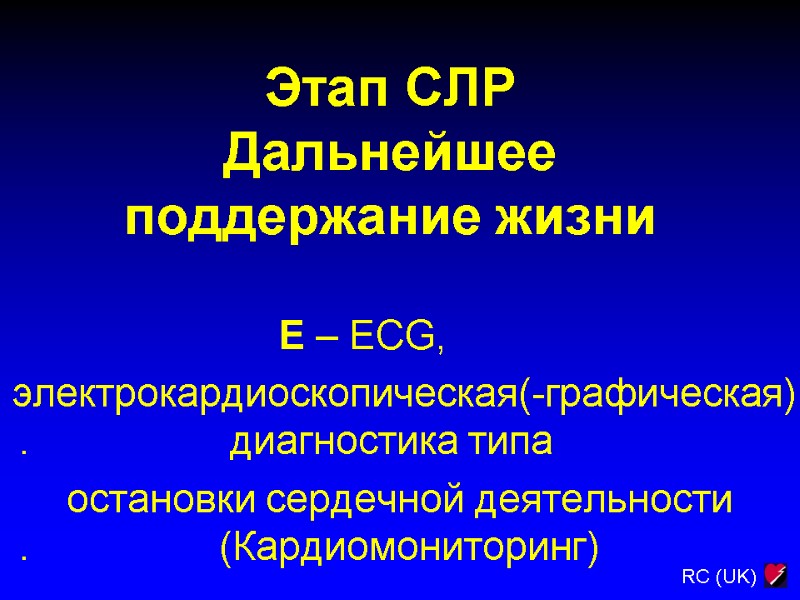 Этап СЛР
Дальнейшее
поддержание жизни

E – ECG,
электрокардиоскопическая(-графическая)
. диагностика типа
остановки сердечной деятельности
. (Кардиомониторинг)

RC (UK)